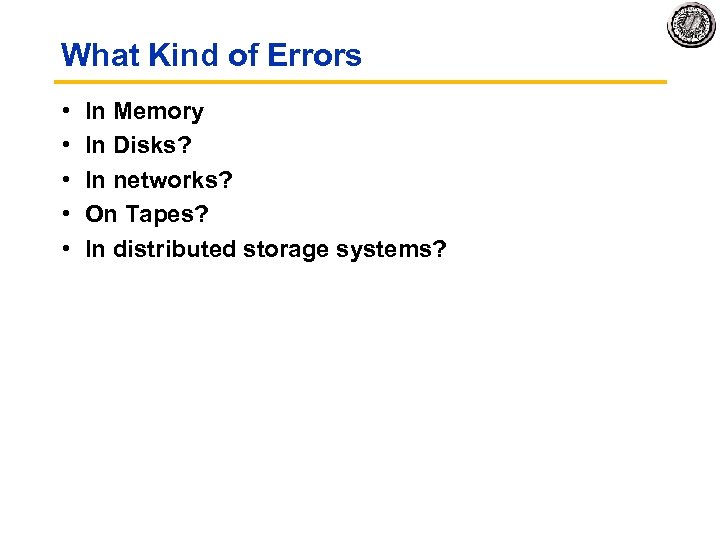 What Kind of Errors

• In Memory
• In Disks?
• In networks?
• On Tapes?
• In distributed storage systems?